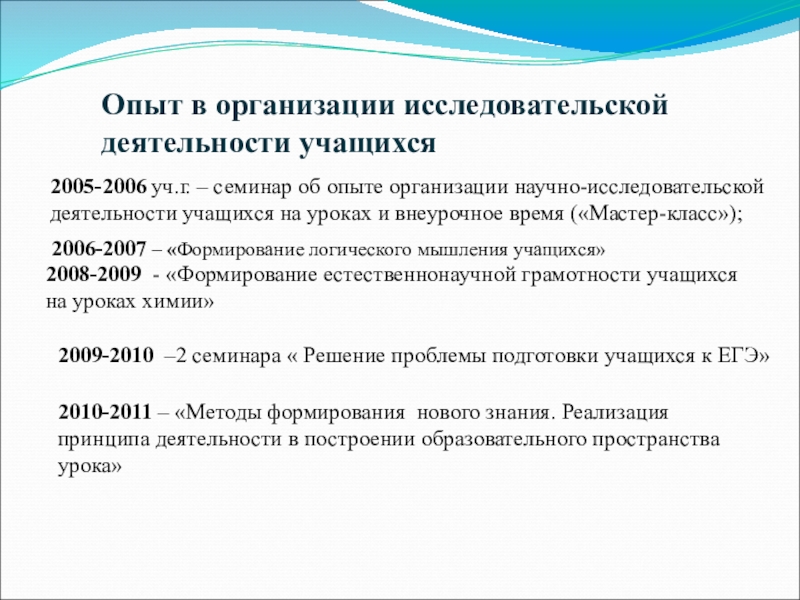 Опыт в организации исследовательской деятельности учащихся

2005-2006 уч.г. – семинар об опыте организации научно-исследовательской деятельности учащихся на уроках и внеурочное время («Мастер-класс»);

2006-2007 – «Формирование логического мышления учащихся»

2008-2009 - «Формирование естественнонаучной грамотности учащихся на уроках химии»

2009-2010 –2 семинара « Решение проблемы подготовки учащихся к ЕГЭ»

2010-2011 – «Методы формирования нового знания. Реализация принципа деятельности в построении образовательного пространства урока»